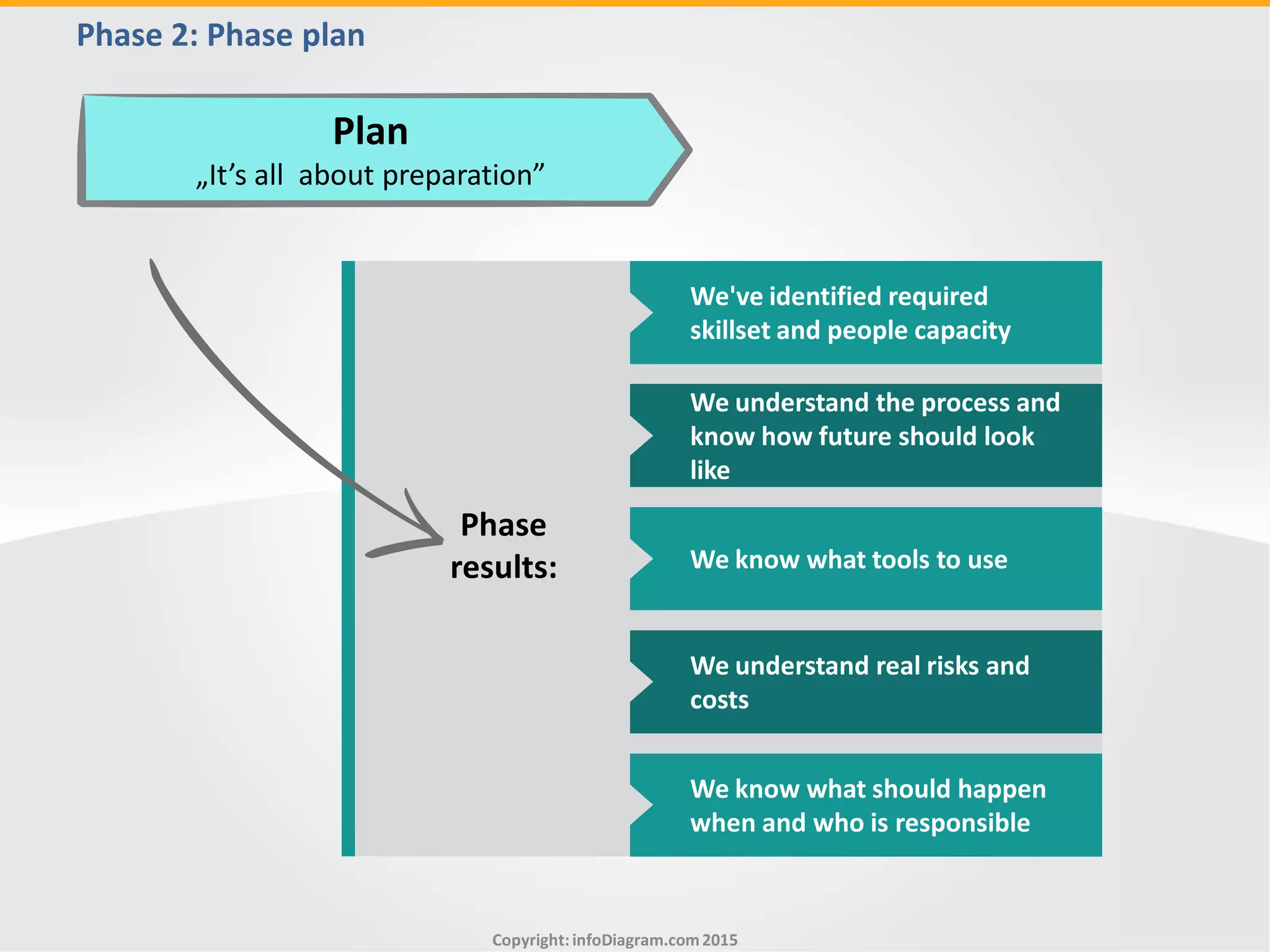 Phase 2: Phase plan

Plan
„It’s all about preparation”

Phase results:

We've identified required skillset and people capacity

We understand the process and know how future should look like

We know what tools to use

We understand real risks and costs

We know what should happen when and who is responsible

Copyright: infoDiagram.com 2015